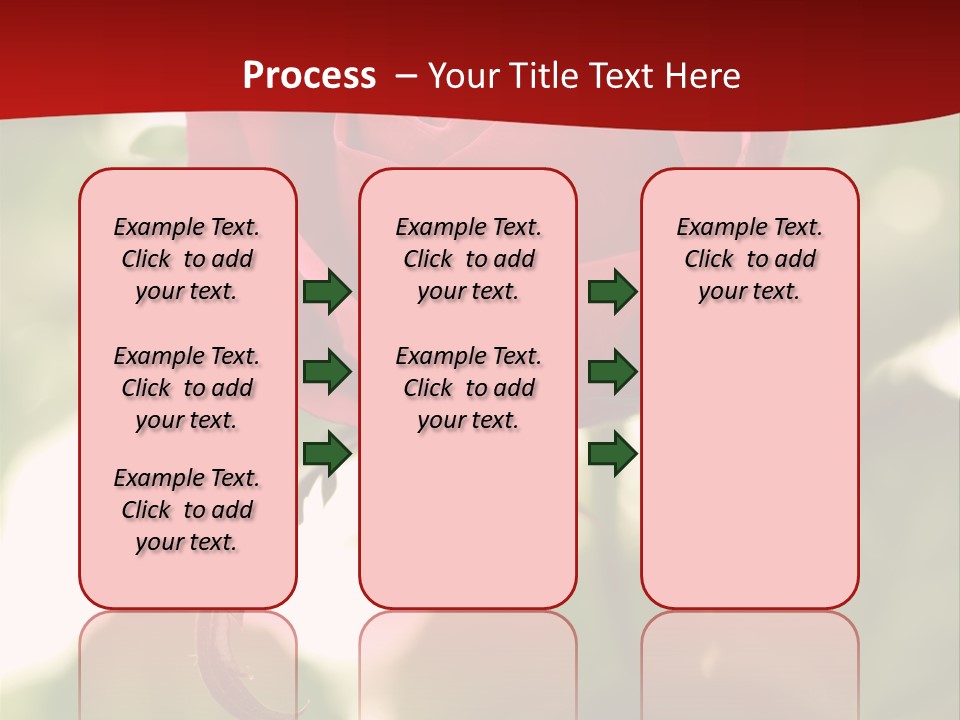 Process – Your Title Text Here

Example Text. Click to add your text.

Example Text. Click to add your text.

Example Text. Click to add your text.

Example Text. Click to add your text.

Example Text. Click to add your text.

Example Text. Click to add your text.